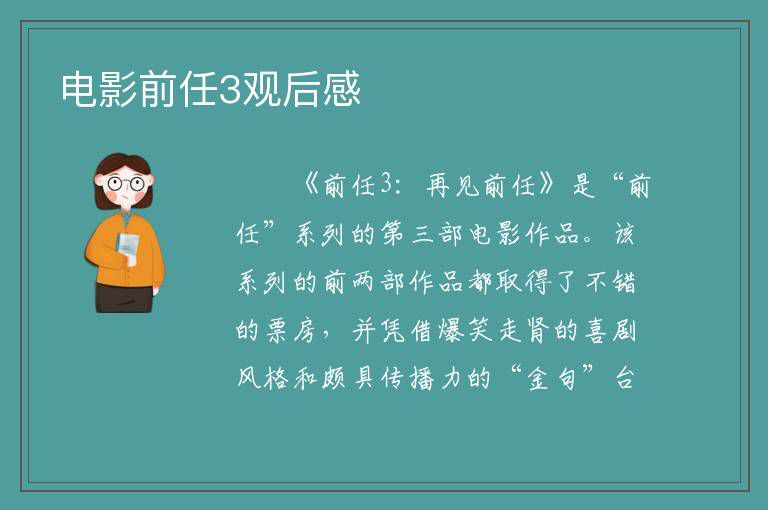 电影前任3观后感

《前任3：再见前任》是“前任”系列的第三部电影作品。该系列的前两部作品都取得了不错的票房，并凭借爆笑走肾的喜剧风格和颇具传播力的“金句”台